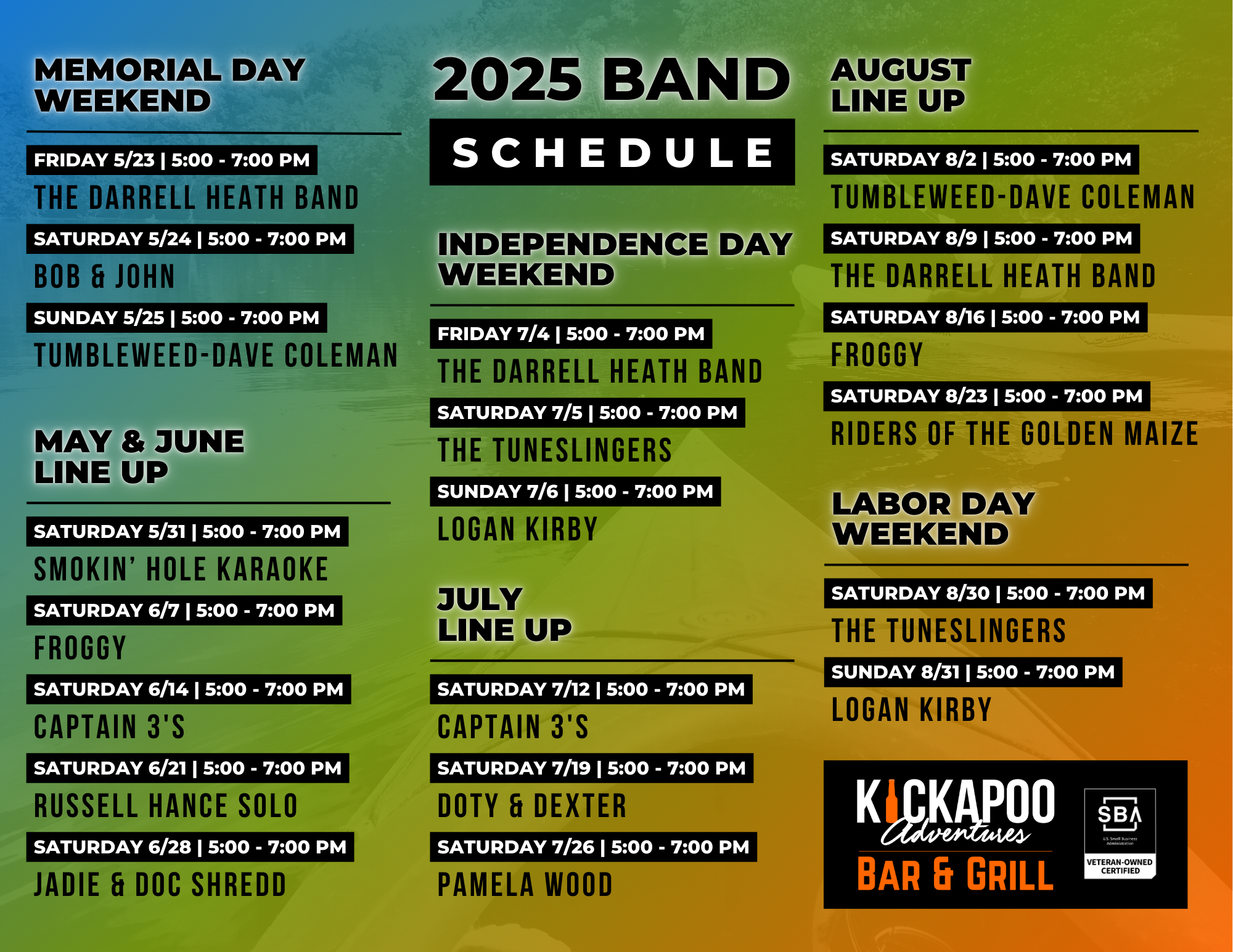 MEMORIAL DAY WEEKEND

FRIDAY 5/23 | 5:00 - 7:00 PM
THE DARRELL HEATH BAND
SATURDAY 5/24 | 5:00 - 7:00 PM
BOB & JOHN
SUNDAY 5/25 | 5:00 - 7:00 PM
TUMBLEWEED-DAVE COLEMAN

MAY & JUNE LINE UP

SATURDAY 5/31 | 5:00 - 7:00 PM
SMOKIN' HOLE KARAOKE
SATURDAY 6/7 | 5:00 - 7:00 PM
FROGGY
SATURDAY 6/14 | 5:00 - 7:00 PM
CAPTAIN 3'S
SATURDAY 6/21 | 5:00 - 7:00 PM
RUSSELL HANCE SOLO
SATURDAY 6/28 | 5:00 - 7:00 PM
JADIE & DOC SHREDD

2025 BAND
SCHEDULE

INDEPENDENCE DAY WEEKEND

FRIDAY 7/4 | 5:00 - 7:00 PM
THE DARRELL HEATH BAND
SATURDAY 7/5 | 5:00 - 7:00 PM
THE TUNESLINGERS
SUNDAY 7/6 | 5:00 - 7:00 PM
LOGAN KIRBY

JULY LINE UP

SATURDAY 7/12 | 5:00 - 7:00 PM
CAPTAIN 3'S
SATURDAY 7/19 | 5:00 - 7:00 PM
DOTY & DEXTER
SATURDAY 7/26 | 5:00 - 7:00 PM
PAMELA WOOD

AUGUST LINE UP

SATURDAY 8/2 | 5:00 - 7:00 PM
TUMBLEWEED-DAVE COLEMAN
SATURDAY 8/9 | 5:00 - 7:00 PM
THE DARRELL HEATH BAND
SATURDAY 8/16 | 5:00 - 7:00 PM
FROGGY
SATURDAY 8/23 | 5:00 - 7:00 PM
RIDERS OF THE GOLDEN MAIZE

LABOR DAY WEEKEND

SATURDAY 8/30 | 5:00 - 7:00 PM
THE TUNESLINGERS
SUNDAY 8/31 | 5:00 - 7:00 PM
LOGAN KIRBY

KICKAPOO Adventures
BAR & GRILL

SBA
U.S. Small Business Administration
VETERAN-OWNED CERTIFIED